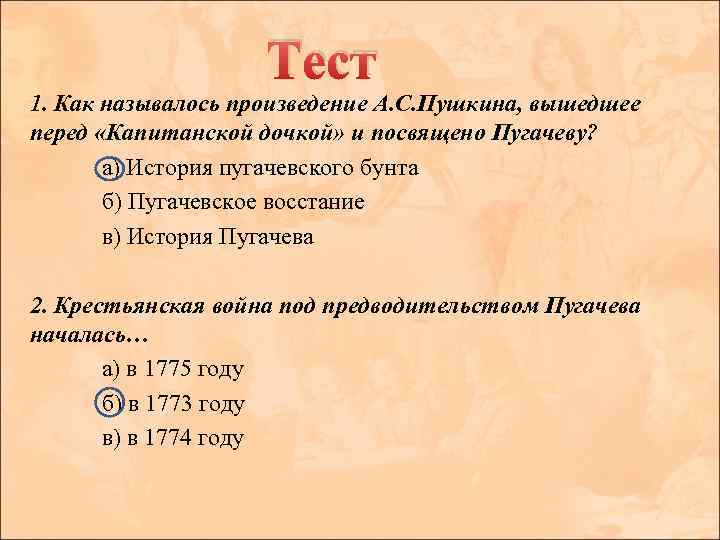 Тест

1. Как называлось произведение А.С.Пушкина, вышедшее перед «Капитанской дочкой» и посвящено Пугачеву?

а) История пугачевского бунта

б) Пугачевское восстание

в) История Пугачева

2. Крестьянская война под предводительством Пугачева началась…

а) в 1775 году

б) в 1773 году

в) в 1774 году